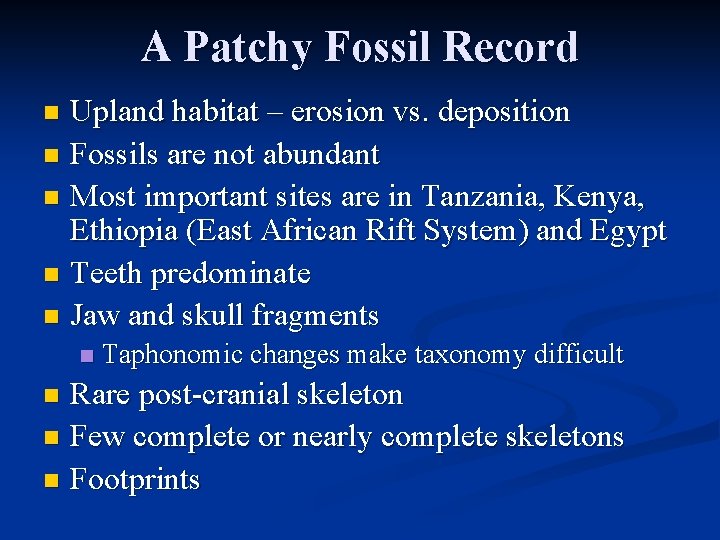 A Patchy Fossil Record

- Upland habitat – erosion vs. deposition
- Fossils are not abundant
- Most important sites are in Tanzania, Kenya, Ethiopia (East African Rift System) and Egypt
- Teeth predominate
- Jaw and skull fragments
  - Taphonomic changes make taxonomy difficult
- Rare post-cranial skeleton
- Few complete or nearly complete skeletons
- Footprints